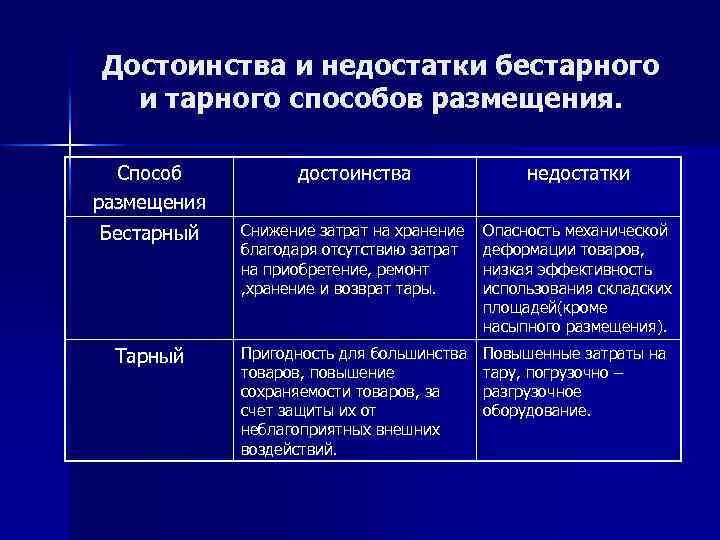 Достоинства и недостатки бестарного и тарного способов размещения.

| Способ размещения | достоинства | недостатки |
|---|---|---|
| Бестарный | Снижение затрат на хранение благодаря отсутствию затрат на приобретение, ремонт ,хранение и возврат тары. | Опасность механической деформации товаров, низкая эффективность использования складских площадей(кроме насыпного размещения). |
| Тарный | Пригодность для большинства товаров, повышение сохраняемости товаров, за счет защиты их от неблагоприятных внешних воздействий. | Повышенные затраты на тару, погрузочно – разгрузочное оборудование. |